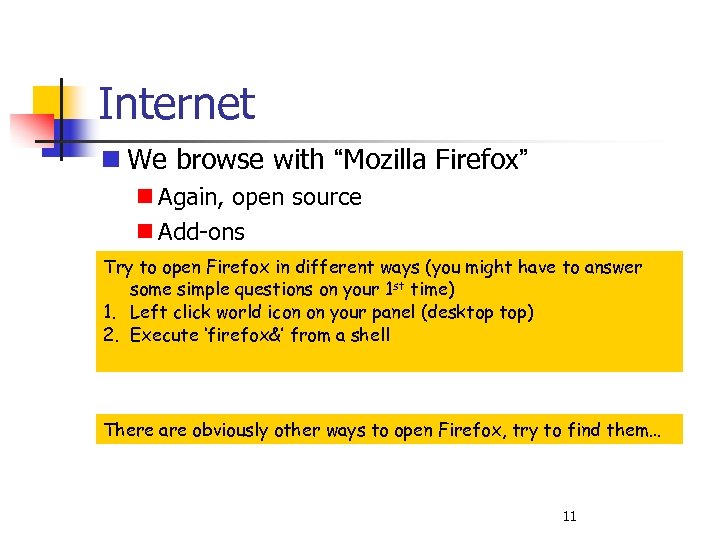 Internet

We browse with “Mozilla Firefox”

Again, open source

Add-ons

Try to open Firefox in different ways (you might have to answer some simple questions on your 1$^{st}$ time)
1. Left click world icon on your panel (desktop top)
2. Execute ‘firefox&‘ from a shell

There are obviously other ways to open Firefox, try to find them…

11